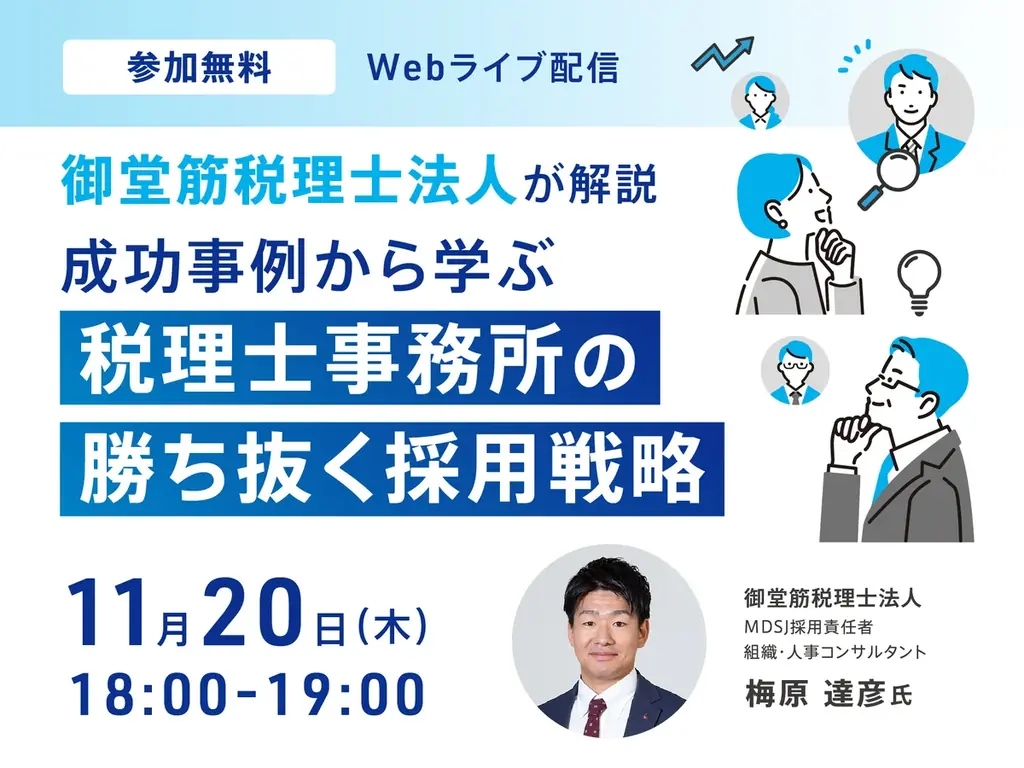 参加無料 Webライブ配信

御堂筋税理士法人が解説
成功事例から学ぶ
税理士事務所の
勝ち抜く採用戦略

11月20日(木)
18:00-19:00

御堂筋税理士法人
MDSJ採用責任者
組織・人事コンサルタント
梅原 達彦氏